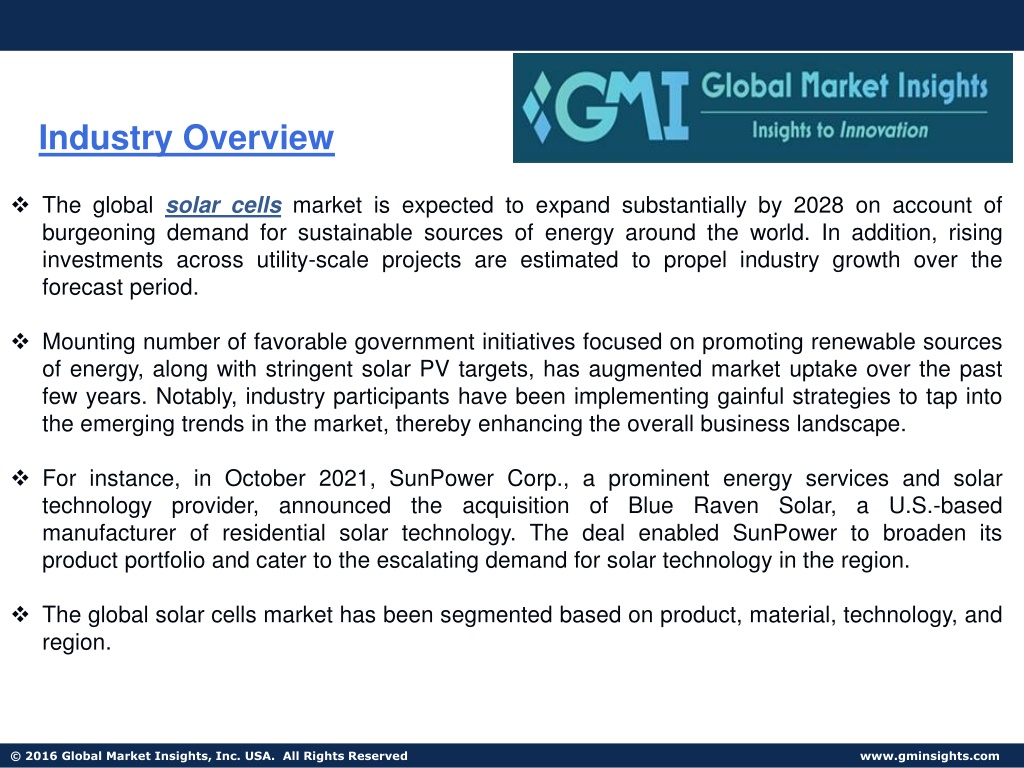 GMI Global Market Insights
Insights to Innovation

Industry Overview

❖ The global solar cells market is expected to expand substantially by 2028 on account of burgeoning demand for sustainable sources of energy around the world. In addition, rising investments across utility-scale projects are estimated to propel industry growth over the forecast period.

❖ Mounting number of favorable government initiatives focused on promoting renewable sources of energy, along with stringent solar PV targets, has augmented market uptake over the past few years. Notably, industry participants have been implementing gainful strategies to tap into the emerging trends in the market, thereby enhancing the overall business landscape.

❖ For instance, in October 2021, SunPower Corp., a prominent energy services and solar technology provider, announced the acquisition of Blue Raven Solar, a U.S.-based manufacturer of residential solar technology. The deal enabled SunPower to broaden its product portfolio and cater to the escalating demand for solar technology in the region.

❖ The global solar cells market has been segmented based on product, material, technology, and region.

© 2016 Global Market Insights, Inc. USA. All Rights Reserved

www.gminsights.com